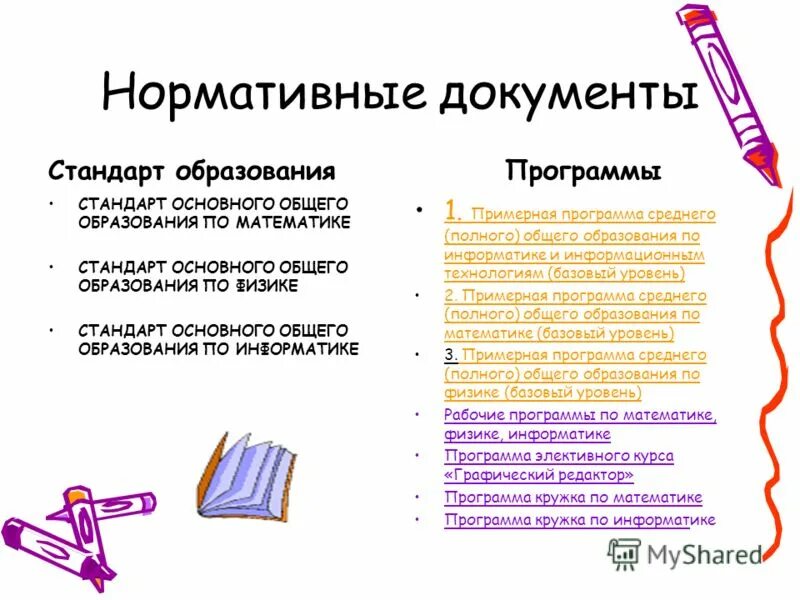 Нормативные документы

Стандарт образования

• СТАНДАРТ ОСНОВНОГО ОБЩЕГО ОБРАЗОВАНИЯ ПО МАТЕМАТИКЕ

• СТАНДАРТ ОСНОВНОГО ОБЩЕГО ОБРАЗОВАНИЯ ПО ФИЗИКЕ

• СТАНДАРТ ОСНОВНОГО ОБЩЕГО ОБРАЗОВАНИЯ ПО ИНФОРМАТИКЕ

Программы

• 1. Примерная программа среднего (полного) общего образования по информатике и информационным технологиям (базовый уровень)

• 2. Примерная программа среднего (полного) общего образования по математике (базовый уровень)

• 3. Примерная программа среднего (полного) общего образования по физике (базовый уровень)

• Рабочие программы по математике, физике, информатике

• Программа элективного курса «Графический редактор»

• Программа кружка по математике

• Программа кружка по информатике

MyShared